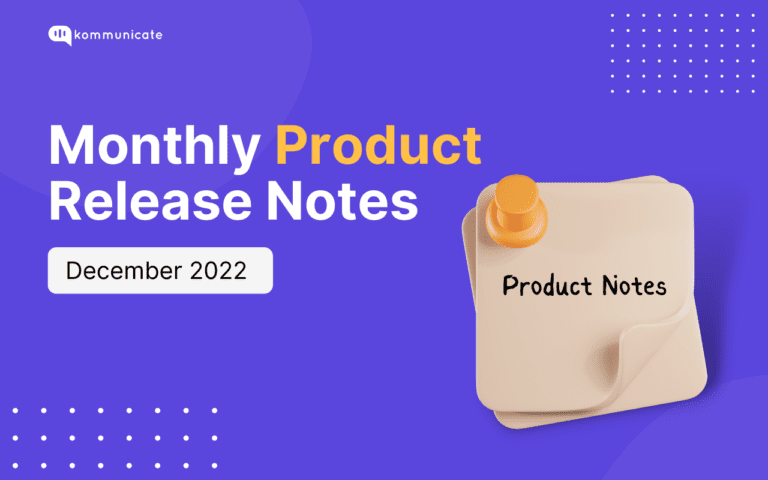 kommunicate

Monthly Product Release Notes

December 2022

Product Notes